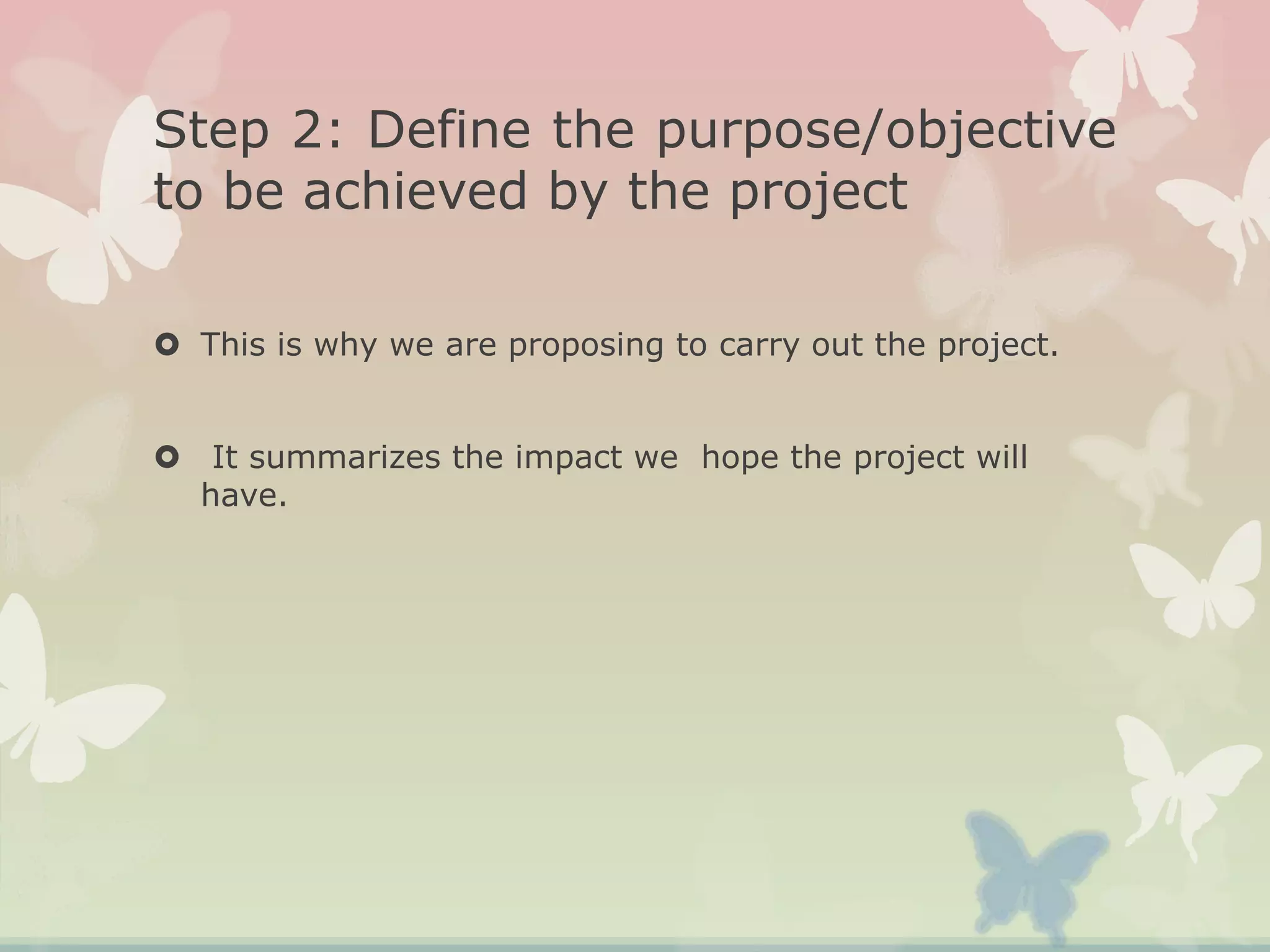 Step 2: Define the purpose/objective to be achieved by the project

This is why we are proposing to carry out the project.

It summarizes the impact we hope the project will have.